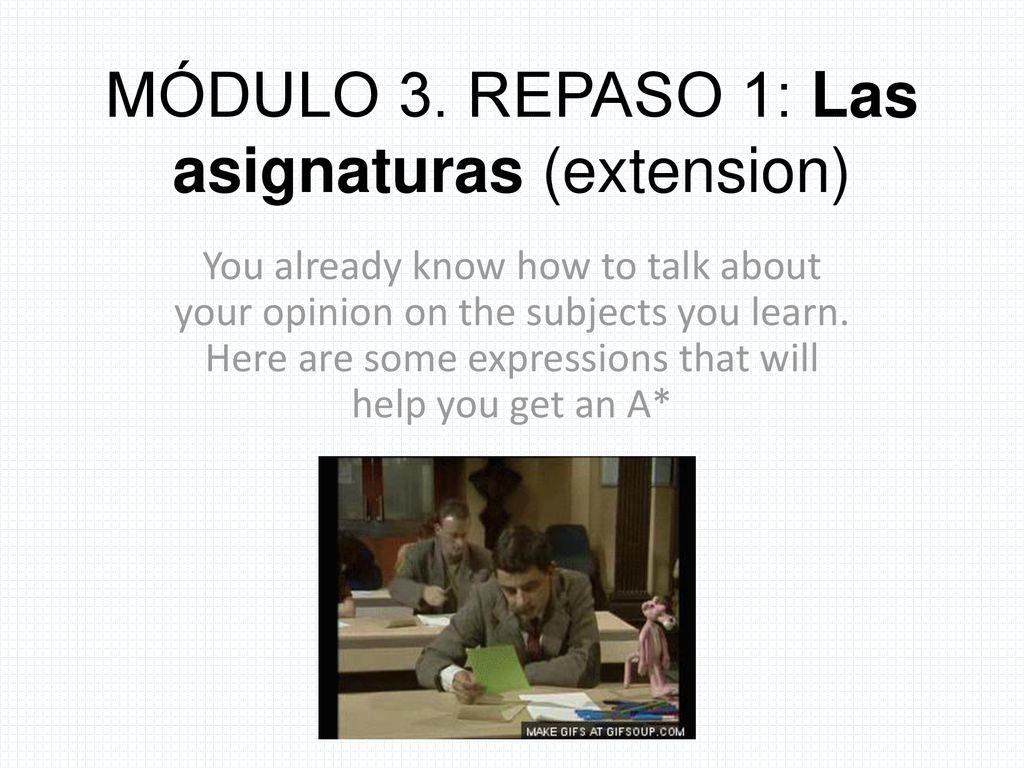 MÓDULO 3. REPASO 1: Las asignaturas (extension)

You already know how to talk about your opinion on the subjects you learn. Here are some expressions that will help you get an A*

MAKE GIFS AT GIFSOUP.COM